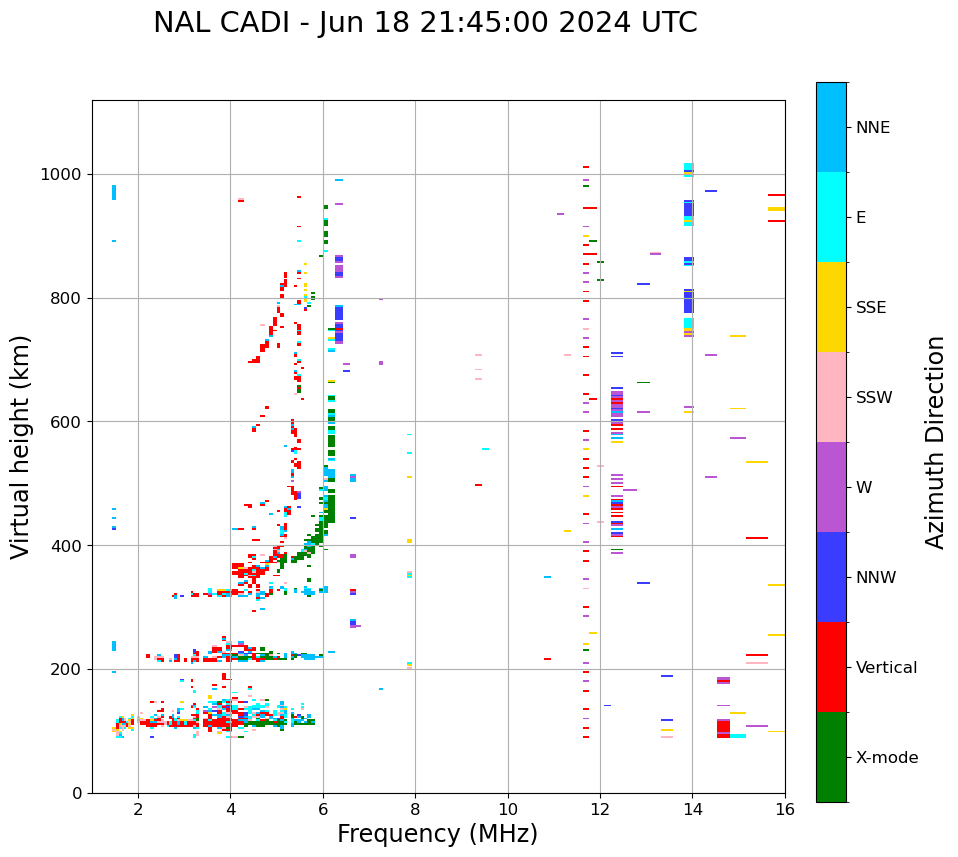 NAL CADI - Jun 18 21:45:00 2024 UTC

Virtual height (km)

1000
800
600
400
200
0

2
4
6
8
10
12
14
16

Frequency (MHz)

NNE
E
SSE
SSW
W
NNW
Vertical
X-mode

Azimuth Direction